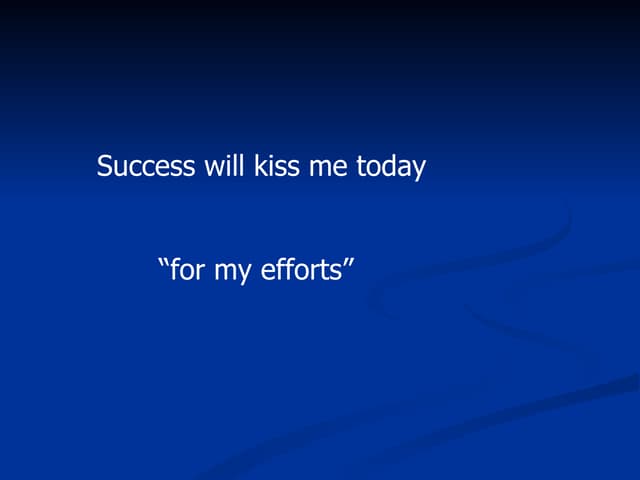 Success will kiss me today

“for my efforts”